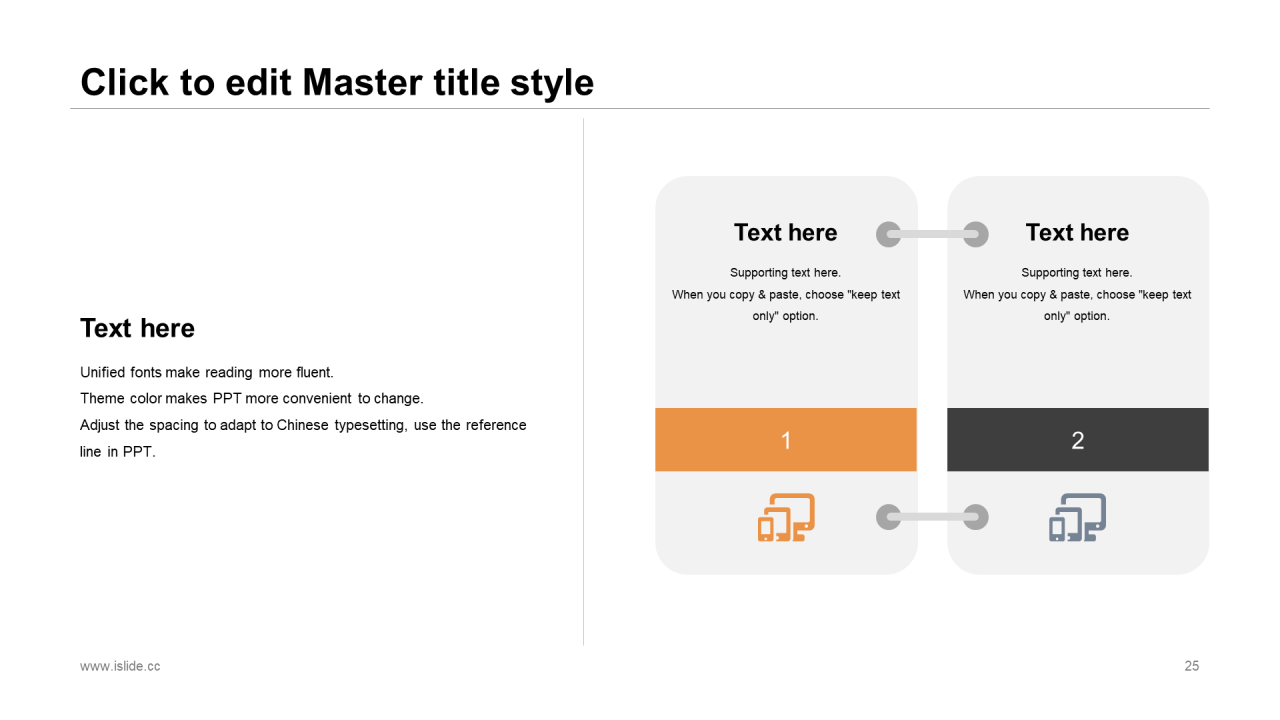 Click to edit Master title style

Text here

Unified fonts make reading more fluent.
Theme color makes PPT more convenient to change.
Adjust the spacing to adapt to Chinese typesetting, use the reference line in PPT.

Text here

Supporting text here.
When you copy & paste, choose "keep text only" option.

1

Text here

Supporting text here.
When you copy & paste, choose "keep text only" option.

2

www.islide.cc

25